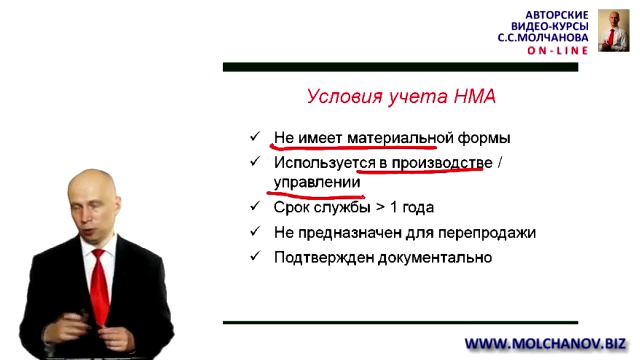 АВТОРСКИЕ ВИДЕО-КУРСЫ С.С.МОЛЧАНОВА
ON-LINE

Условия учета НМА

✓ Не имеет материальной формы
✓ Используется в производстве / управлении
✓ Срок службы > 1 года
✓ Не предназначен для перепродажи
✓ Подтвержден документально

WWW.MOLCHANOV.BIZ